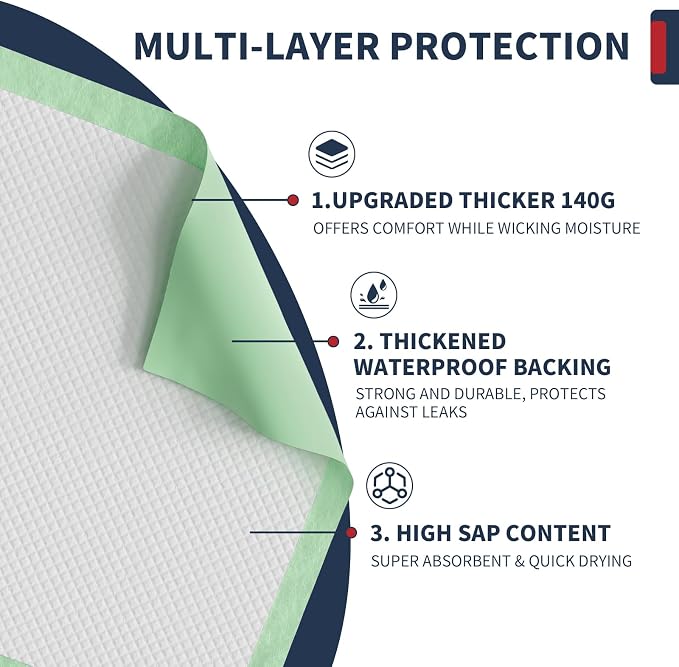 MULTI-LAYER PROTECTION

1.UPGRADED THICKER 140G
OFFERS COMFORT WHILE WICKING MOISTURE

2. THICKENED WATERPROOF BACKING
STRONG AND DURABLE, PROTECTS AGAINST LEAKS

3. HIGH SAP CONTENT
SUPER ABSORBENT & QUICK DRYING